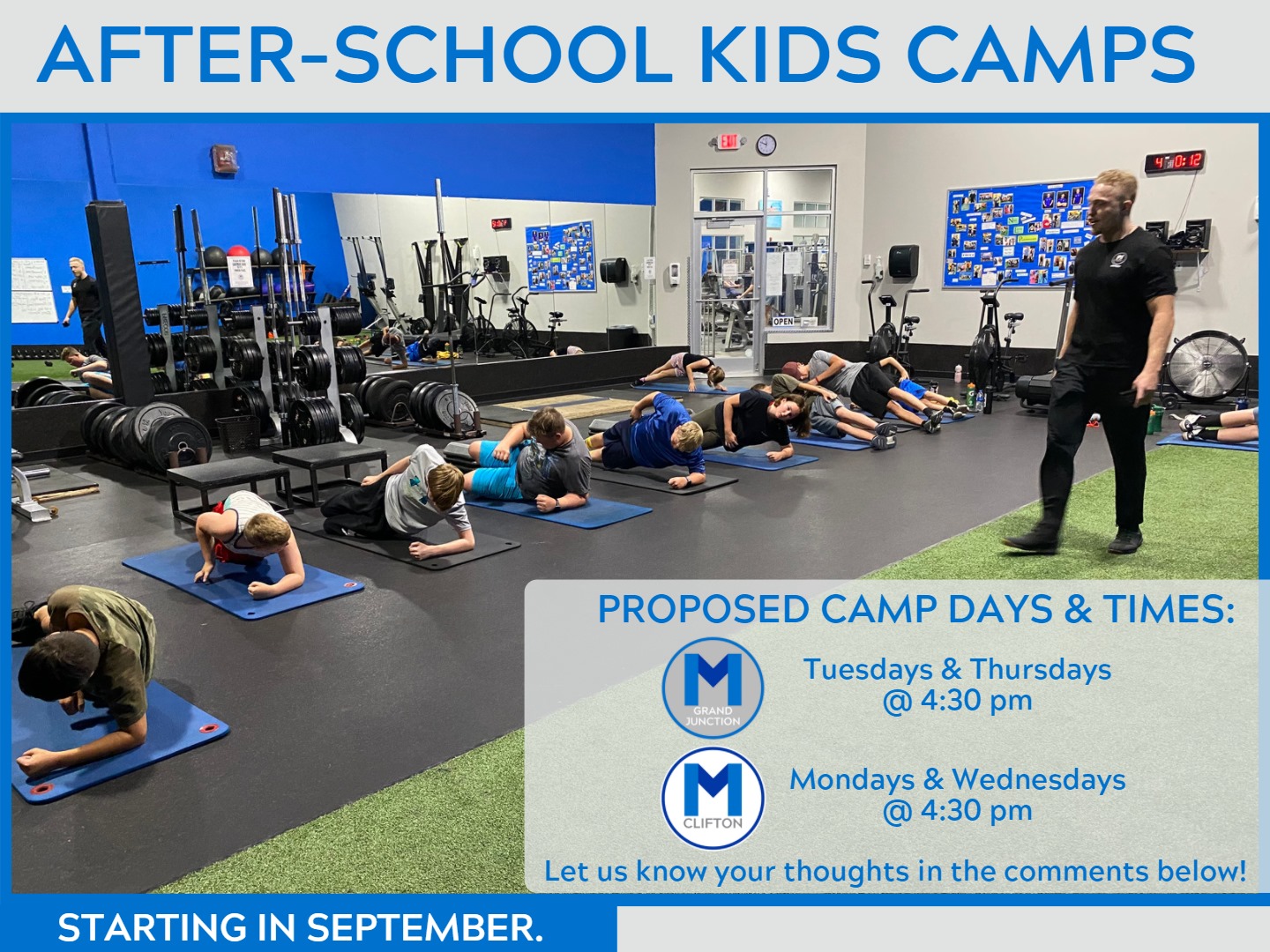 AFTER-SCHOOL KIDS CAMPS

EXIT

4 0:12

OPEN

PROPOSED CAMP DAYS & TIMES:

M GRAND JUNCTION

Tuesdays & Thursdays @ 4:30 pm

M CLIFTON

Mondays & Wednesdays @ 4:30 pm

Let us know your thoughts in the comments below!

STARTING IN SEPTEMBER.